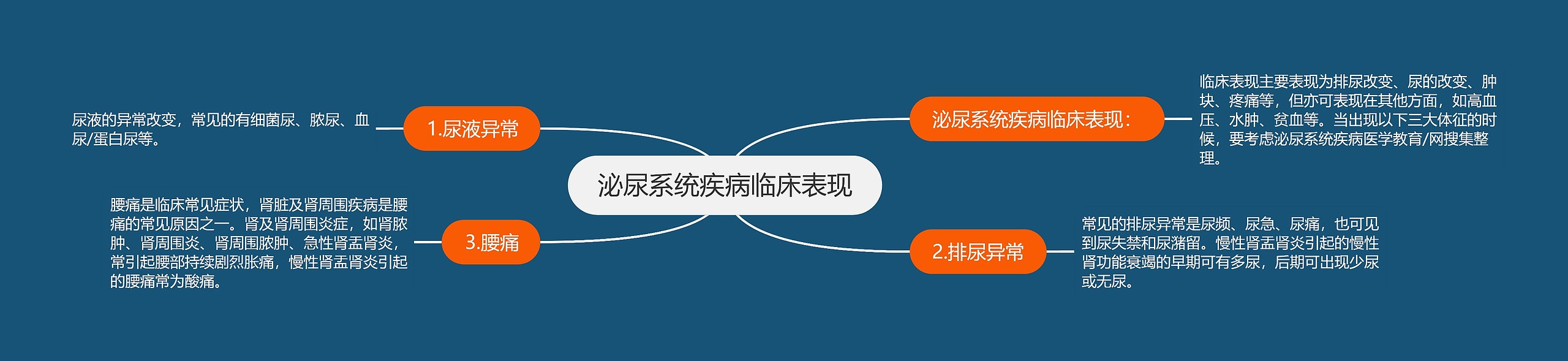 泌尿系统疾病临床表现

泌尿系统疾病临床表现：

临床表现主要表现为排尿改变、尿的改变、肿块、疼痛等，但亦可表现在其他方面，如高血压、水肿、贫血等。当出现以下三大体征的时候，要考虑泌尿系统疾病医学教育/网搜集整理。

1.尿液异常

尿液的异常改变，常见的有细菌尿、脓尿、血尿/蛋白尿等。

2.排尿异常

常见的排尿异常是尿频、尿急、尿痛，也可见到尿失禁和尿潴留。慢性肾盂肾炎引起的慢性肾功能衰竭的早期可有多尿，后期可出现少尿或无尿。

3.腰痛

腰痛是临床常见症状，肾脏及肾周围疾病是腰痛的常见原因之一。肾及肾周围炎症，如肾脓肿、肾周围炎、肾周围脓肿、急性肾盂肾炎，常引起腰部持续剧烈胀痛，慢性肾盂肾炎引起的腰痛常为酸痛。